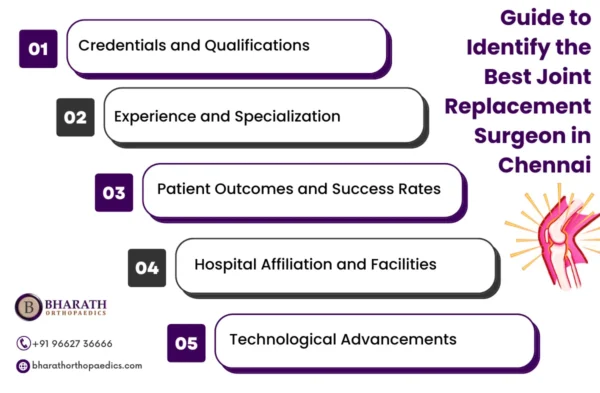 Guide to Identify the Best Joint Replacement Surgeon in Chennai

01 Credentials and Qualifications

02 Experience and Specialization

03 Patient Outcomes and Success Rates

04 Hospital Affiliation and Facilities

05 Technological Advancements

B BHARATH ORTHOPAEDICS

+91 96627 36666

bharathorthopaedics.com